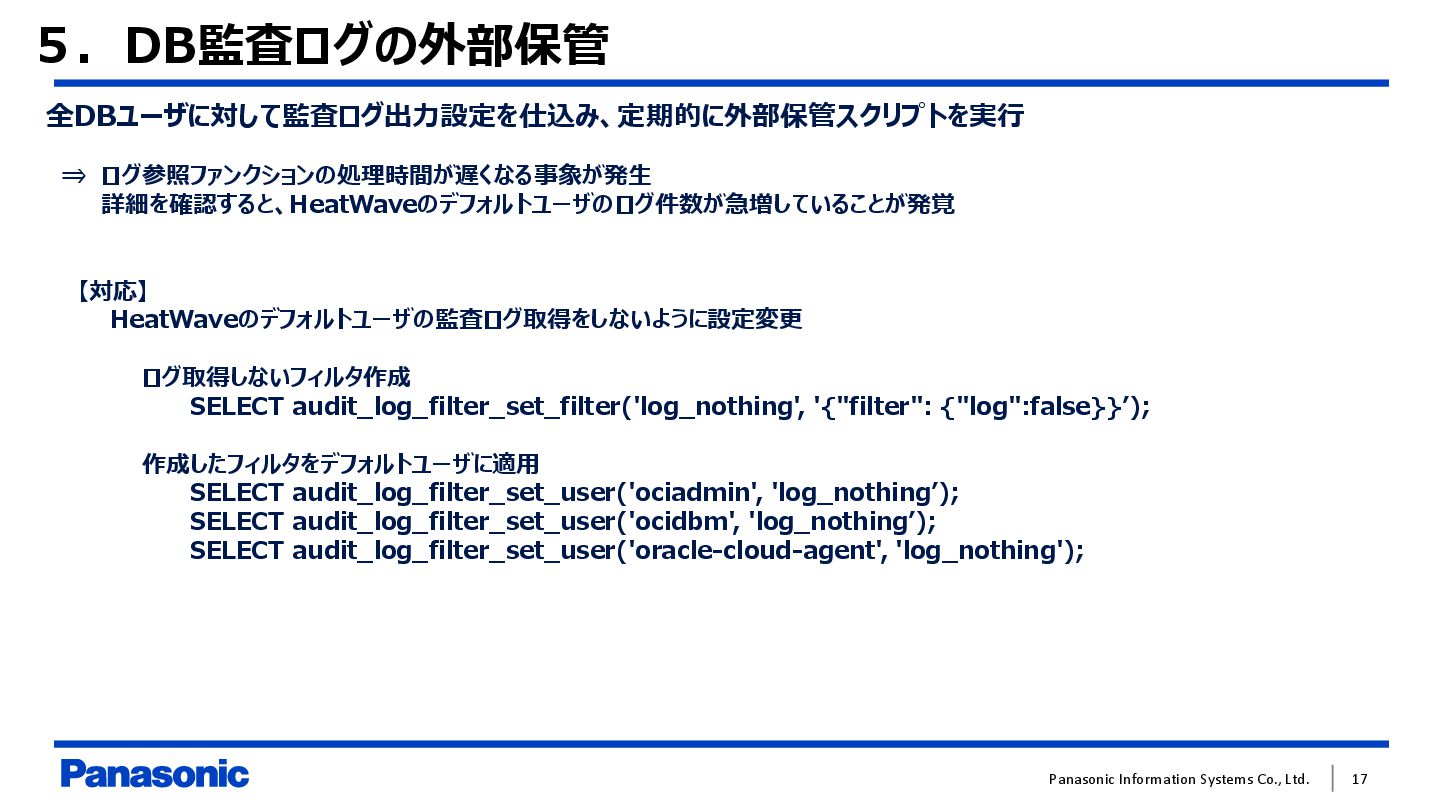 5．DB監査ログの外部保管

全DBユーザに対して監査ログ出力設定を仕込み、定期的に外部保管スクリプトを実行

⇒ ログ参照ファンクションの処理時間が遅くなる事象が発生
詳細を確認すると、HeatWaveのデフォルトユーザのログ件数が急増していることが発覚

【対応】
HeatWaveのデフォルトユーザの監査ログ取得をしないように設定変更

ログ取得しないフィルタ作成
SELECT audit_log_filter_set_filter('log_nothing', '{"filter": {"log":false}}’);

作成したフィルタをデフォルトユーザに適用
SELECT audit_log_filter_set_user('ociadmin', 'log_nothing’);
SELECT audit_log_filter_set_user('ocidbm', 'log_nothing’);
SELECT audit_log_filter_set_user('oracle-cloud-agent', 'log_nothing');

Panasonic

Panasonic Information Systems Co., Ltd. 17